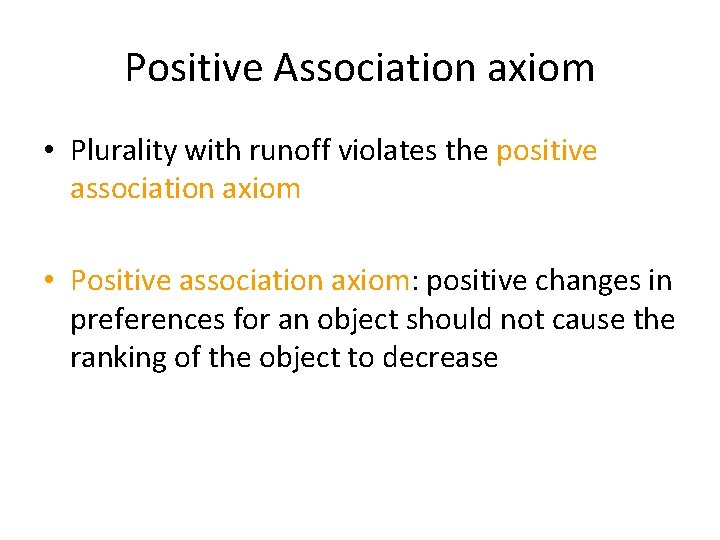 Positive Association axiom

• Plurality with runoff violates the positive association axiom

• Positive association axiom: positive changes in preferences for an object should not cause the ranking of the object to decrease